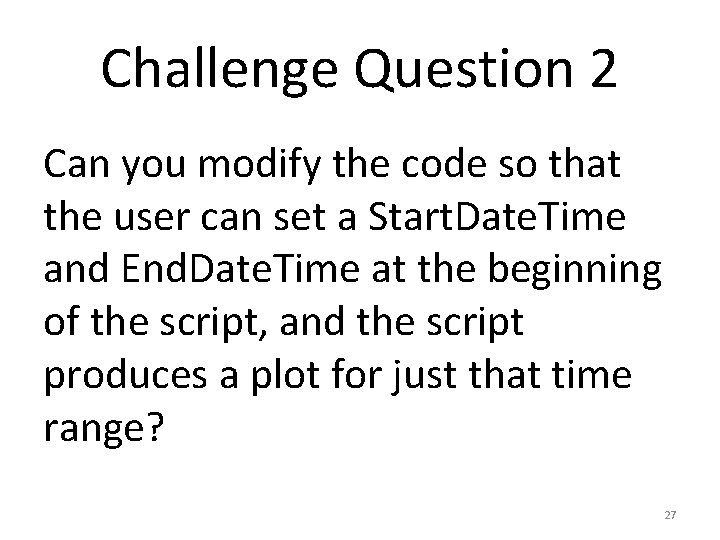 Challenge Question 2

Can you modify the code so that the user can set a StartDateTime and EndDateTime at the beginning of the script, and the script produces a plot for just that time range?

27